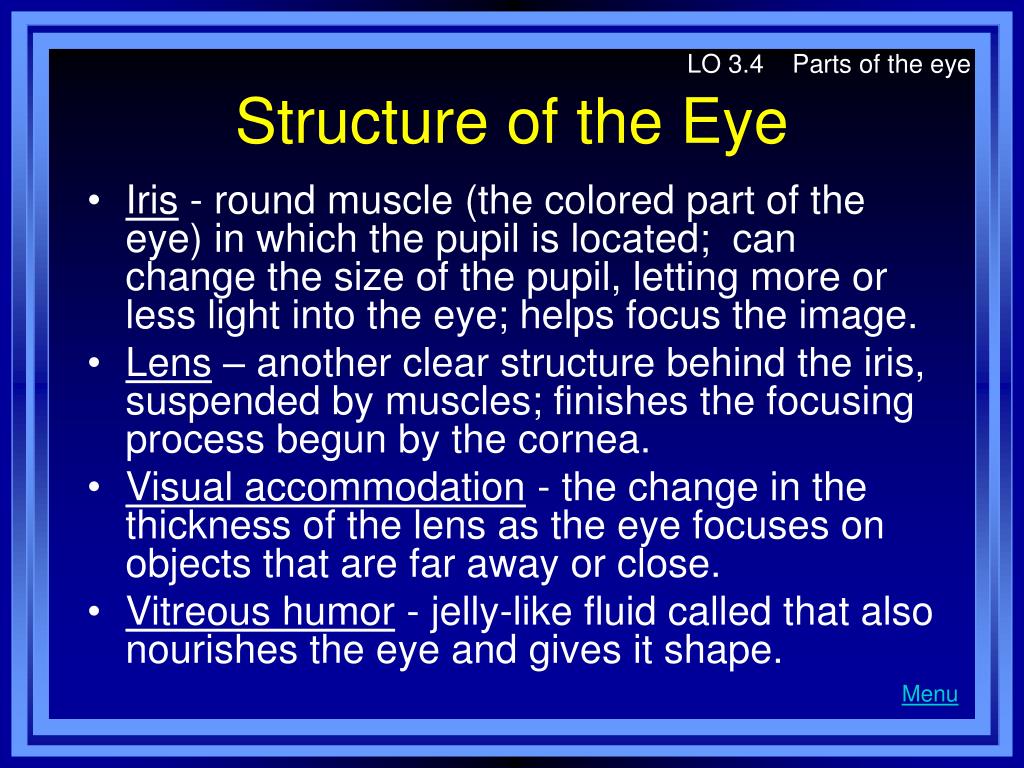 LO 3.4 Parts of the eye

Structure of the Eye

• Iris - round muscle (the colored part of the eye) in which the pupil is located; can change the size of the pupil, letting more or less light into the eye; helps focus the image.
• Lens – another clear structure behind the iris, suspended by muscles; finishes the focusing process begun by the cornea.
• Visual accommodation - the change in the thickness of the lens as the eye focuses on objects that are far away or close.
• Vitreous humor - jelly-like fluid called that also nourishes the eye and gives it shape.

Menu